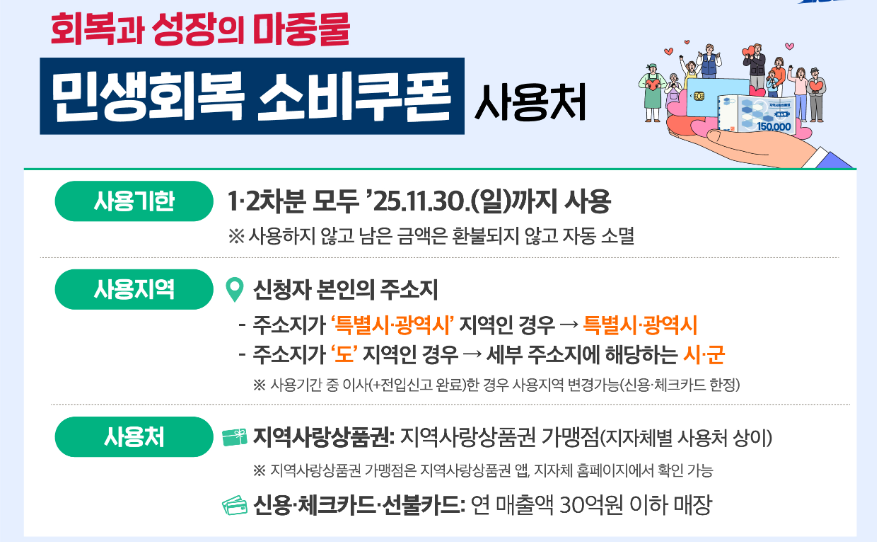 회복과 성장의 마중물

민생회복 소비쿠폰 사용처

150,000

사용기한

1·2차분 모두 '25.11.30.(일)까지 사용

※ 사용하지 않고 남은 금액은 환불되지 않고 자동 소멸

사용지역

신청자 본인의 주소지

- 주소지가 '특별시·광역시' 지역인 경우 → 특별시·광역시

- 주소지가 '도' 지역인 경우 → 세부 주소지에 해당하는 시·군

※ 사용기간 중 이사(+전입신고 완료)한 경우 사용지역 변경가능(신용·체크카드 한정)

사용처

지역사랑상품권: 지역사랑상품권 가맹점(지자체별 사용처 상이)

※ 지역사랑상품권 가맹점은 지역사랑상품권 앱, 지자체 홈페이지에서 확인 가능

신용·체크카드·선불카드: 연 매출액 30억원 이하 매장